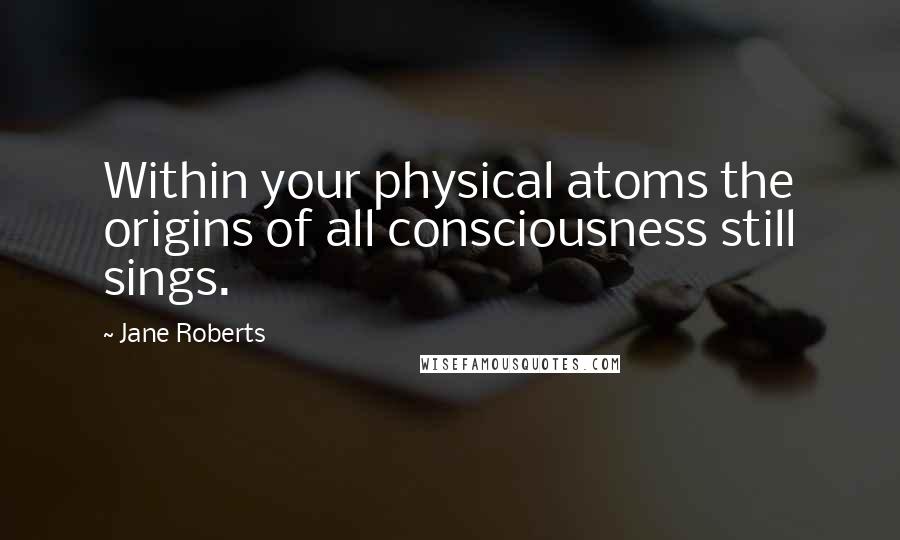 Within your physical atoms the origins of all consciousness still sings.

~ Jane Roberts

WISEFAMOUSQUOTES.COM